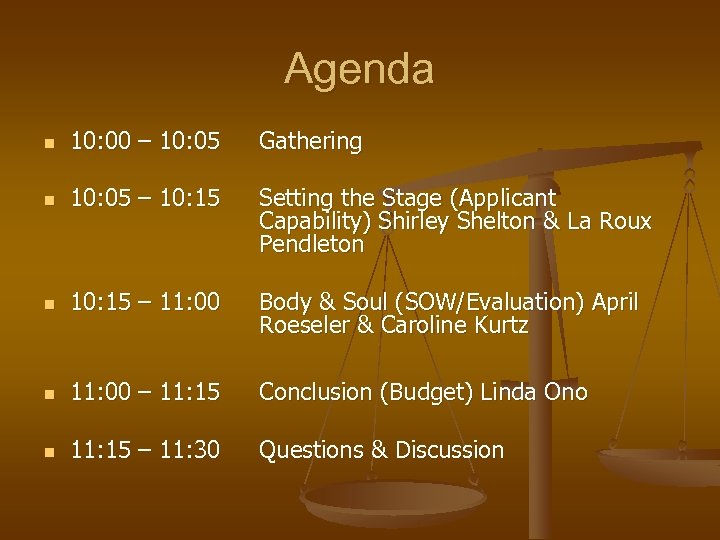 Agenda

- 10:00 – 10:05 Gathering
- 10:05 – 10:15 Setting the Stage (Applicant Capability) Shirley Shelton & La Roux Pendleton
- 10:15 – 11:00 Body & Soul (SOW/Evaluation) April Roeseler & Caroline Kurtz
- 11:00 – 11:15 Conclusion (Budget) Linda Ono
- 11:15 – 11:30 Questions & Discussion